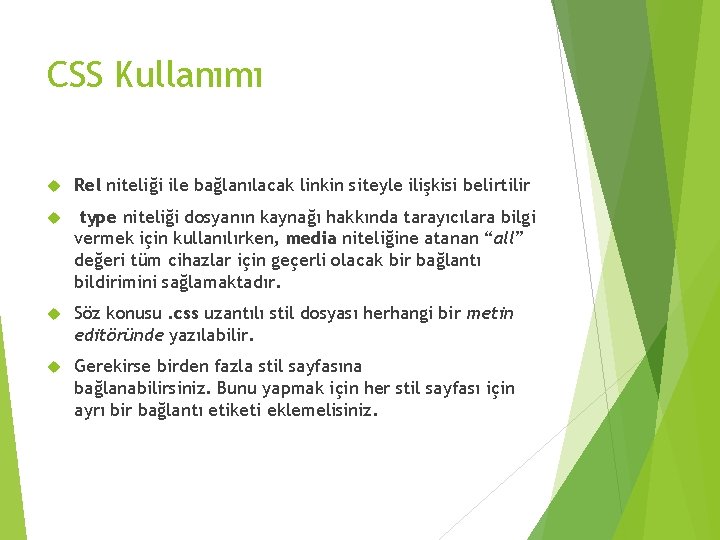 CSS Kullanımı

Rel niteliği ile bağlanılacak linkin siteyle ilişkisi belirtilir

type niteliği dosyanın kaynağı hakkında tarayıcılara bilgi vermek için kullanılırken, media niteliğine atanan “all” değeri tüm cihazlar için geçerli olacak bir bağlantı bildirimini sağlamaktadır.

Söz konusu .css uzantılı stil dosyası herhangi bir metin editöründe yazılabilir.

Gerekirse birden fazla stil sayfasına bağlanabilirsiniz. Bunu yapmak için her stil sayfası için ayrı bir bağlantı etiketi eklemelisiniz.